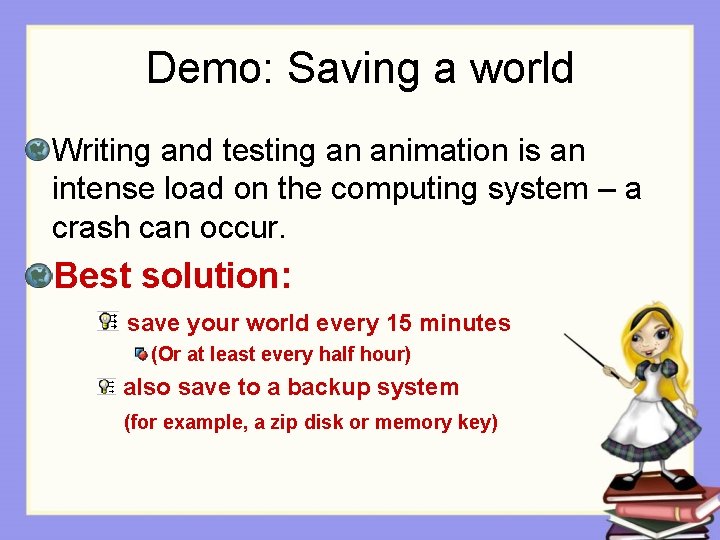 Demo: Saving a world

Writing and testing an animation is an intense load on the computing system – a crash can occur.

Best solution:

save your world every 15 minutes

(Or at least every half hour)

also save to a backup system

(for example, a zip disk or memory key)